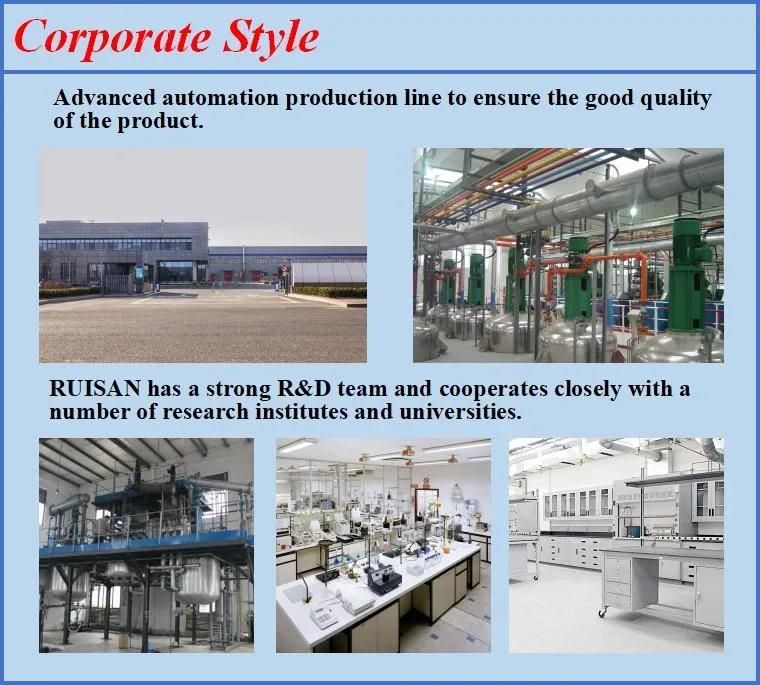 Corporate Style

Advanced automation production line to ensure the good quality of the product.

RUISAN has a strong R&D team and cooperates closely with a number of research institutes and universities.